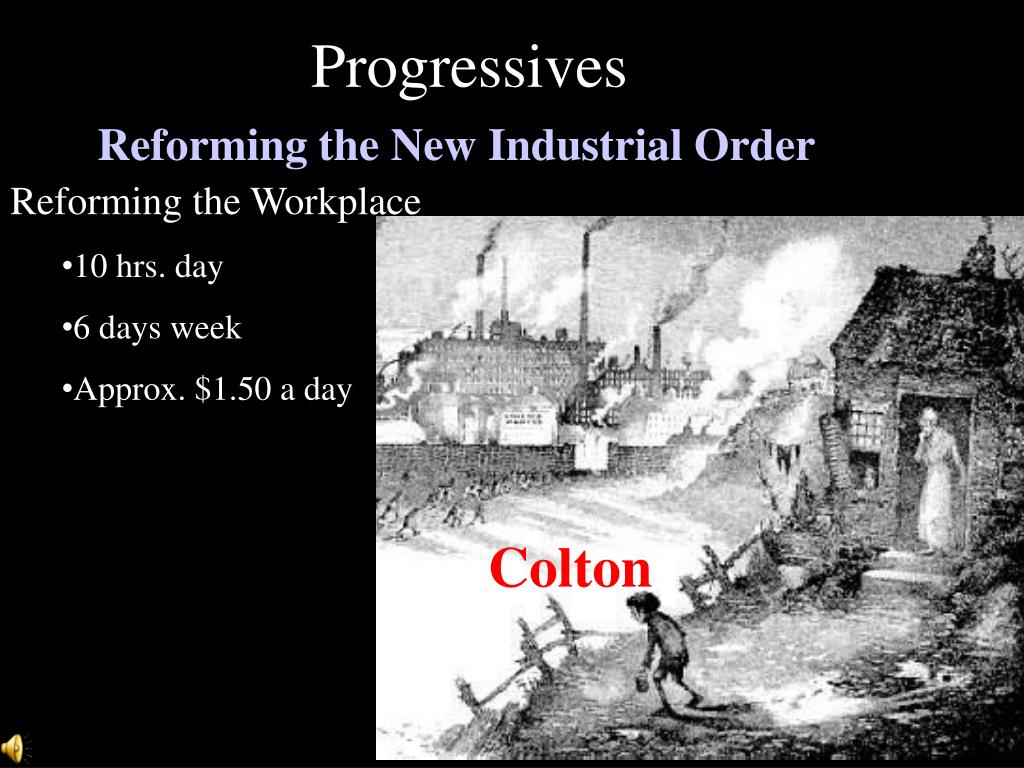 Progressives

Reforming the New Industrial Order

Reforming the Workplace

•10 hrs. day

•6 days week

•Approx. $1.50 a day

Colton